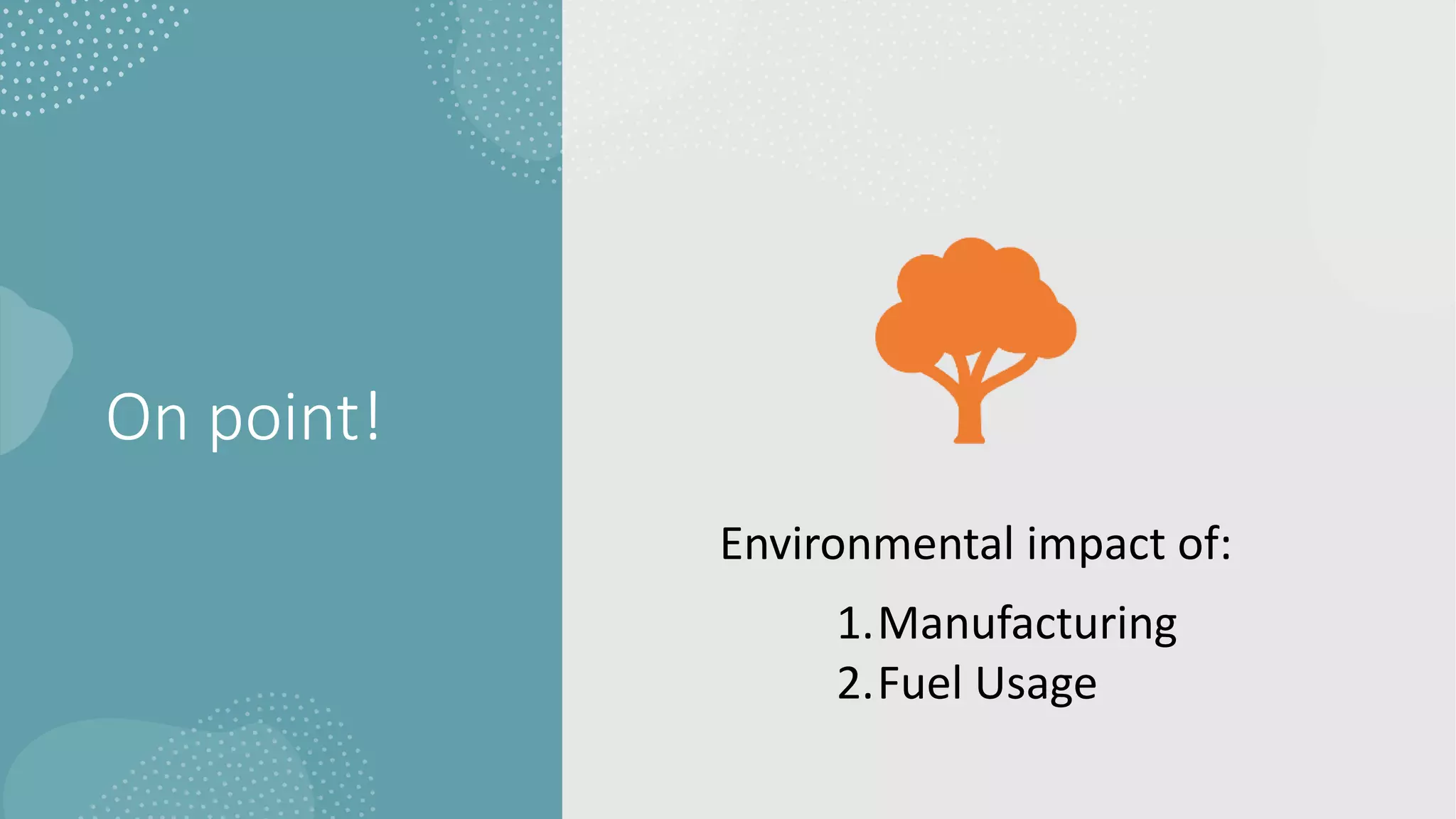 On point!

Environmental impact of:

1. Manufacturing
2. Fuel Usage